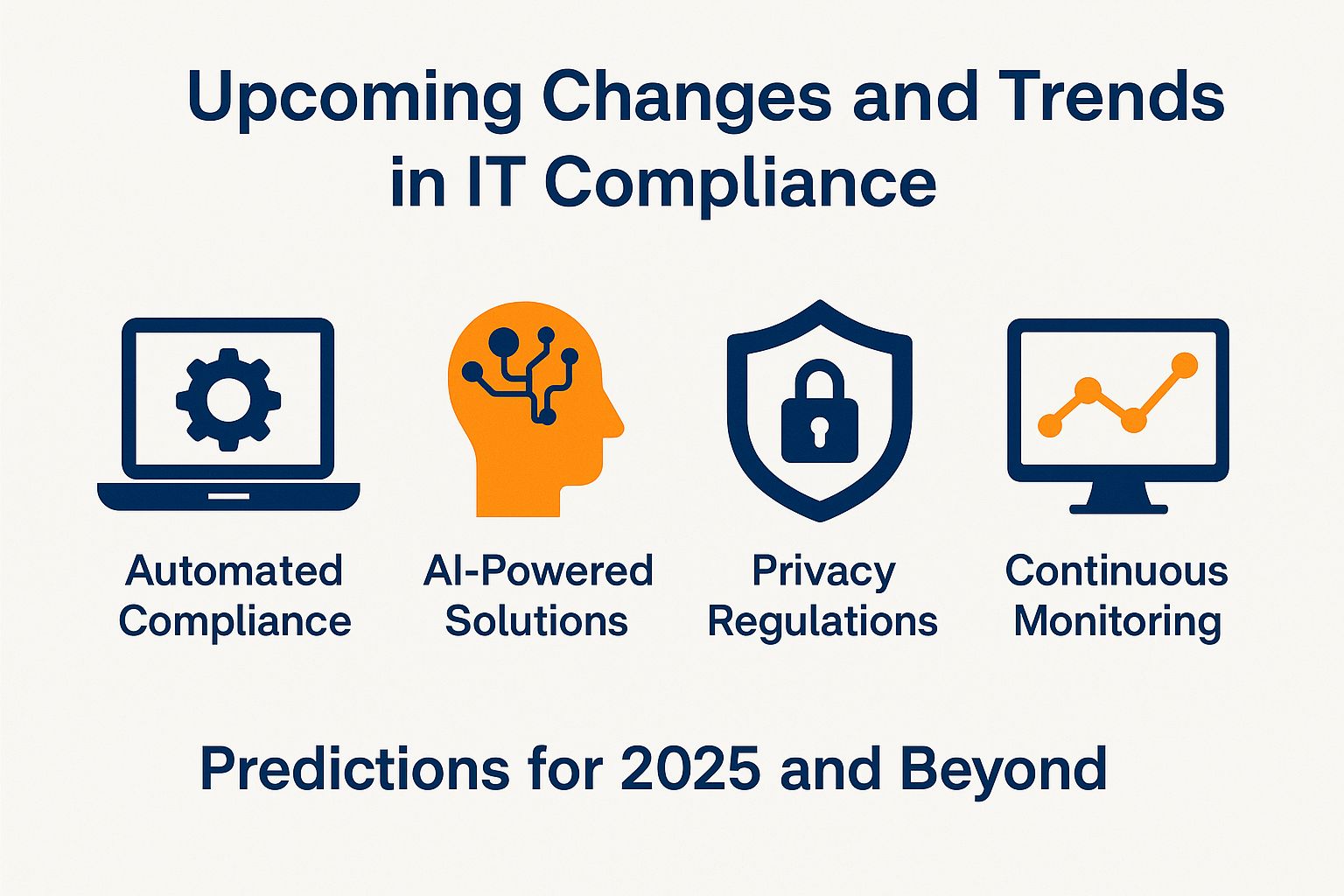 Upcoming Changes and Trends in IT Compliance

Automated Compliance

AI-Powered Solutions

Privacy Regulations

Continuous Monitoring

Predictions for 2025 and Beyond